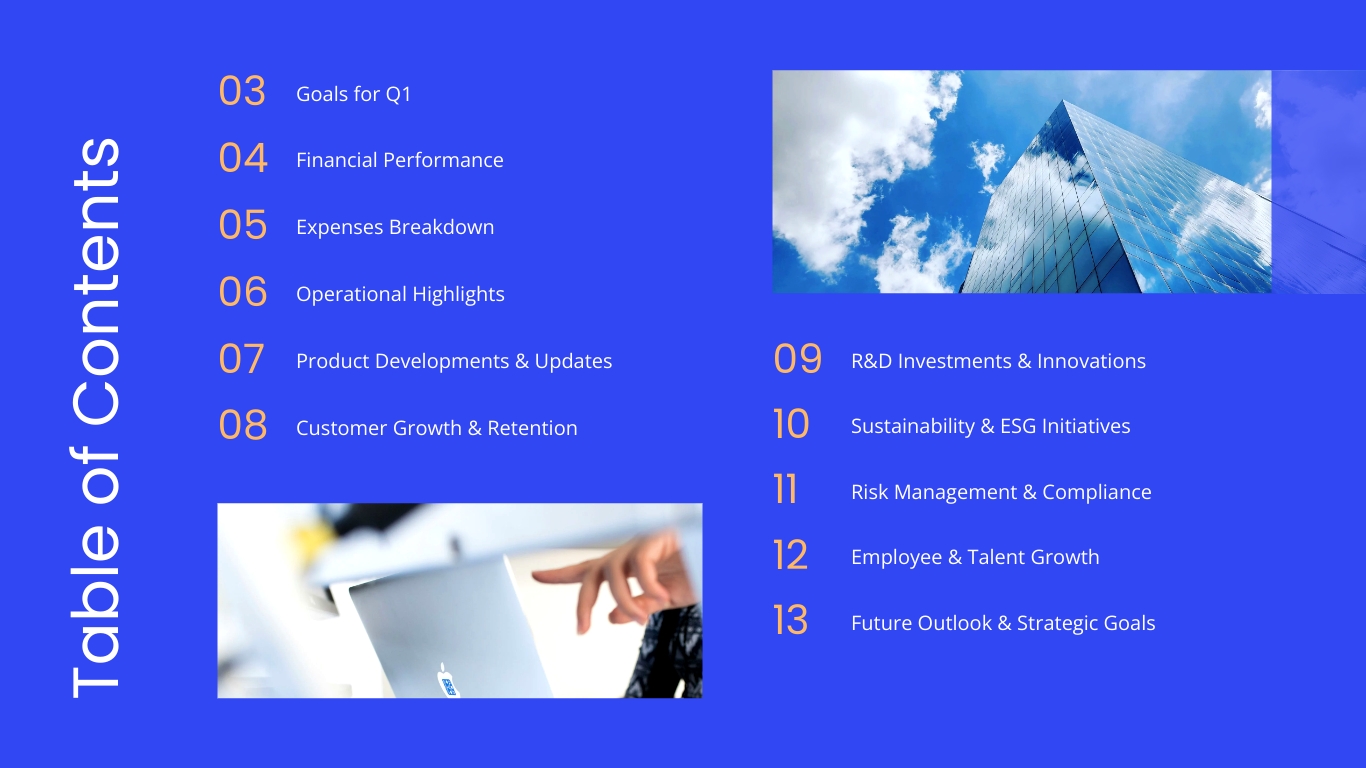 Table of Contents

03 Goals for Q1

04 Financial Performance

05 Expenses Breakdown

06 Operational Highlights

07 Product Developments & Updates

08 Customer Growth & Retention

09 R&D Investments & Innovations

10 Sustainability & ESG Initiatives

11 Risk Management & Compliance

12 Employee & Talent Growth

13 Future Outlook & Strategic Goals